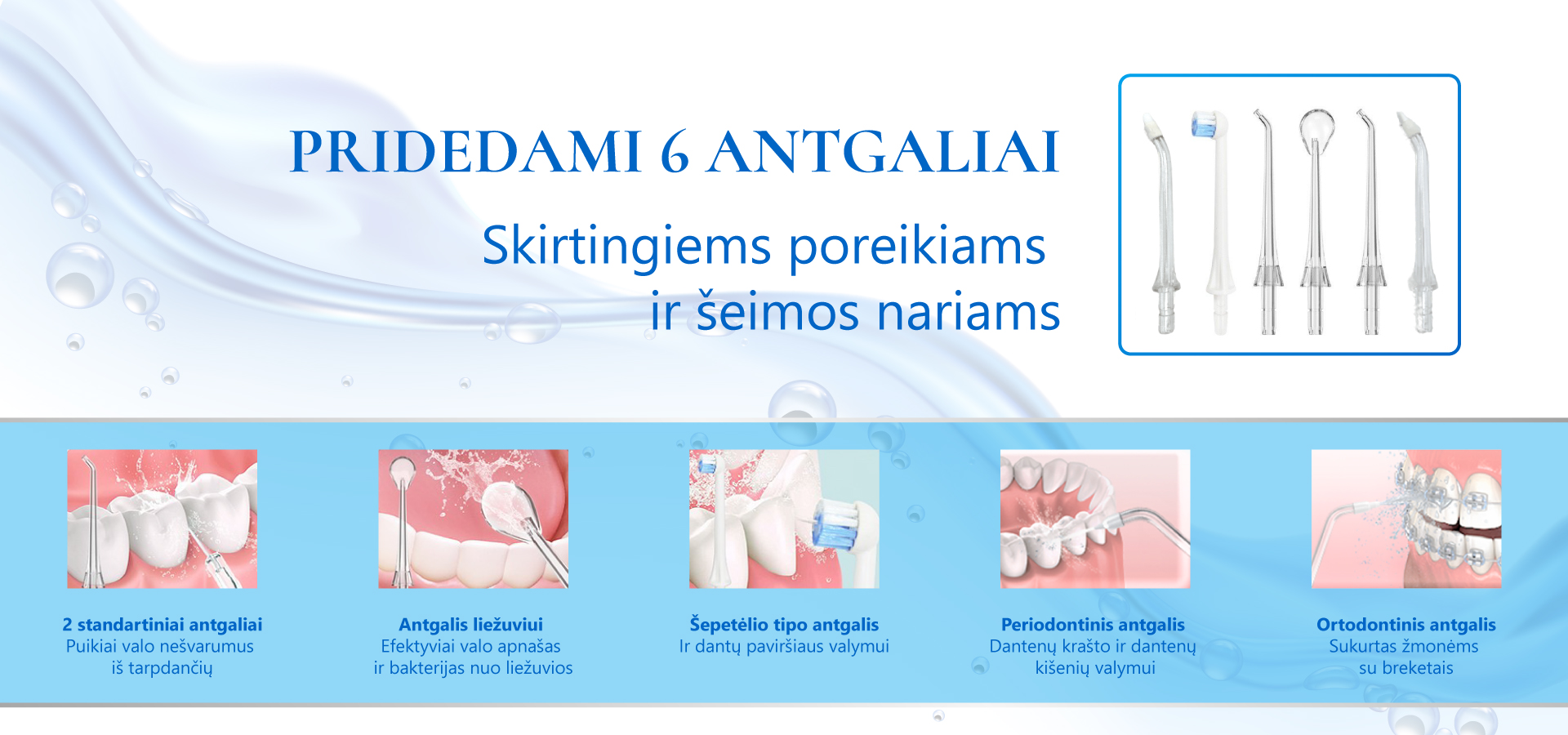 PRIDEDAMI 6 ANTGALIAI

Skirtingiems poreikiams ir šeimos nariams

2 standartiniai antgaliai
Puikiai valo nešvarumus iš tarpdančių

Antgalis liežuviui
Efektyviai valo apnašas ir bakterijas nuo liežuvios

Šepetėlio tipo antgalis
Ir dantų paviršiaus valymui

Periodontinis antgalis
Dantenų krašto ir dantenų kišenių valymui

Ortodontinis antgalis
Sukurtas žmonėms su breketais